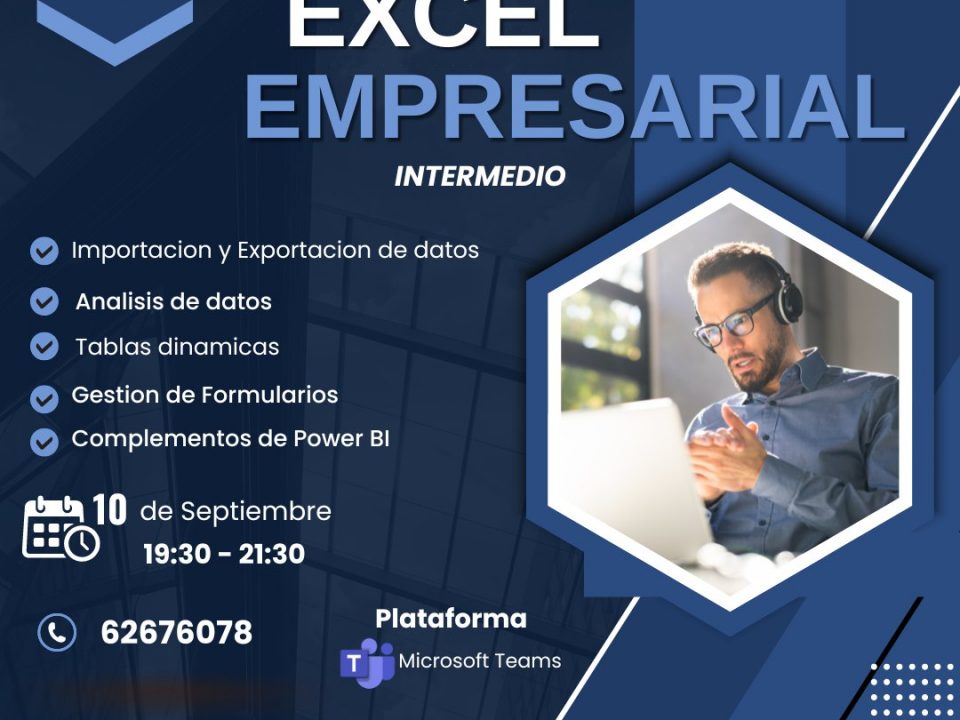 EXCEL
EMPRESARIAL

INTERMEDIO

Importacion y Exportacion de datos

Analisis de datos

Tablas dinamicas

Gestion de Formularios

Complementos de Power BI

10 de Septiembre
19:30 - 21:30

62676078

Plataforma
Microsoft Teams